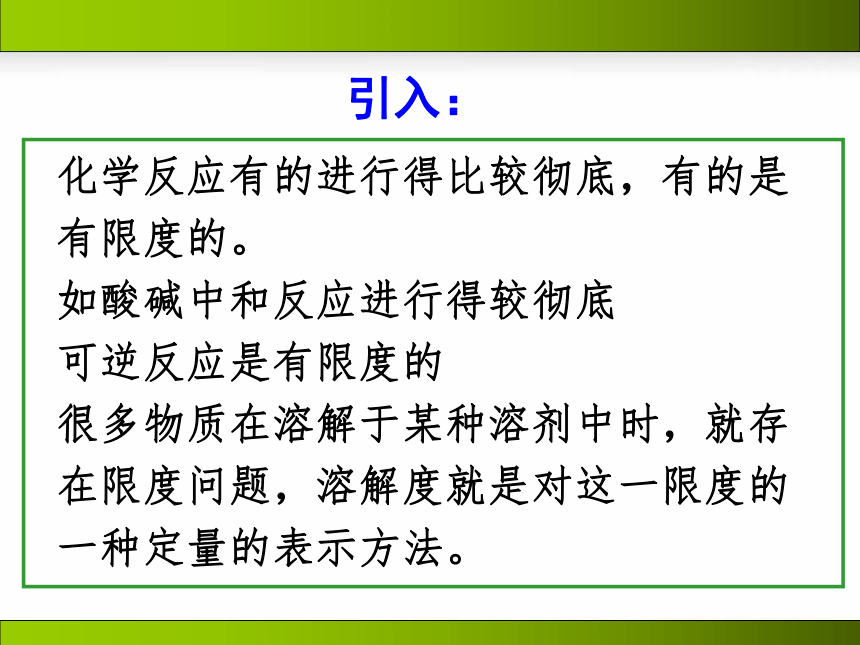 引入：

化学反应有的进行得比较彻底，有的是有限度的。
如酸碱中和反应进行得较彻底
可逆反应是有限度的
很多物质在溶解于某种溶剂中时，就存在限度问题，溶解度就是对这一限度的一种定量的表示方法。